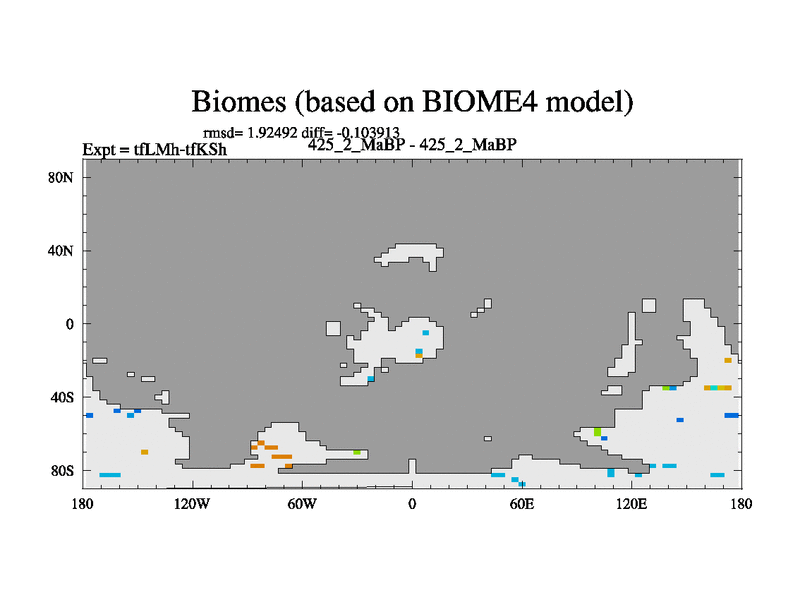 Biomes (based on BIOME4 model)

rmsd= 1.92492 diff= -0.103913

Expt = tfLMh-tfKSh

425_2_MaBP - 425_2_MaBP

80N

40N

0

40S

80S

180

120W

60W

0

60E

120E

180